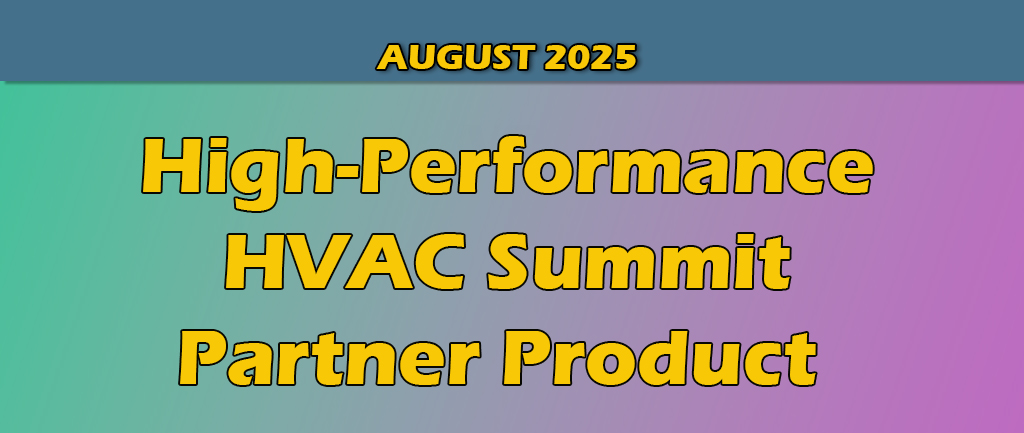 AUGUST 2025

High-Performance HVAC Summit Partner Product